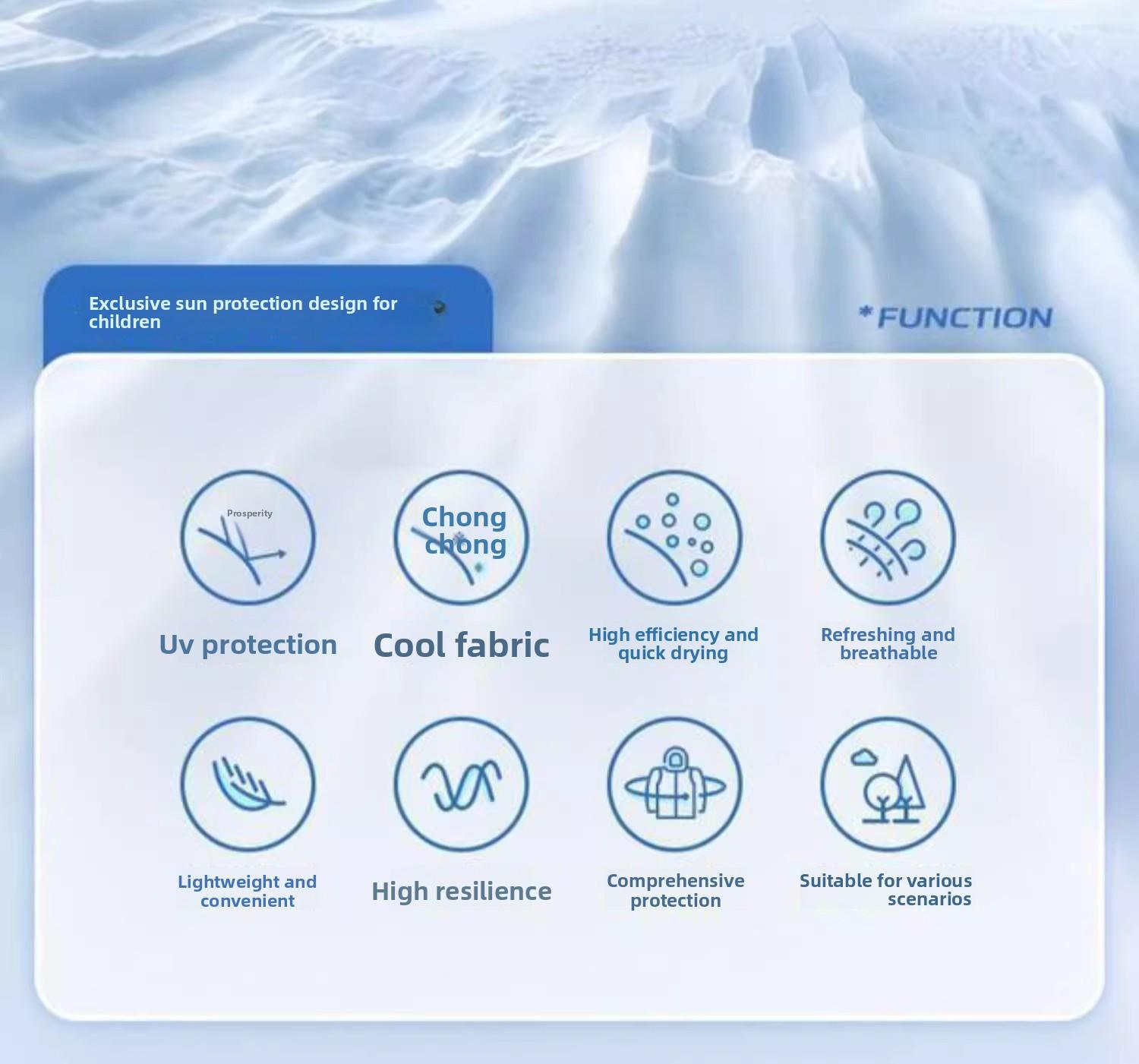 Exclusive sun protection design for children

*FUNCTION

Prosperity

Uv protection

Chong chong

Cool fabric

High efficiency and quick drying

Refreshing and breathable

Lightweight and convenient

High resilience

Comprehensive protection

Suitable for various scenarios